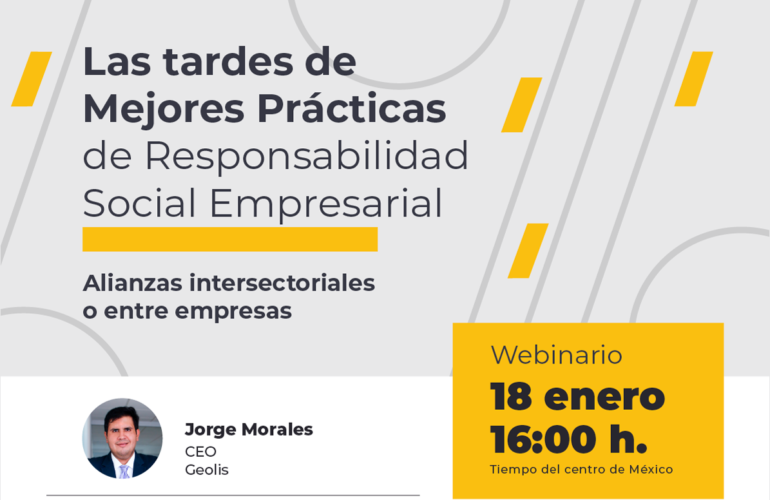 Las tardes de Mejores Prácticas de Responsabilidad Social Empresarial

Alianzas intersectoriales o entre empresas

Webinario
18 enero
16:00 h.
Tiempo del centro de México

Jorge Morales
CEO
Geolis